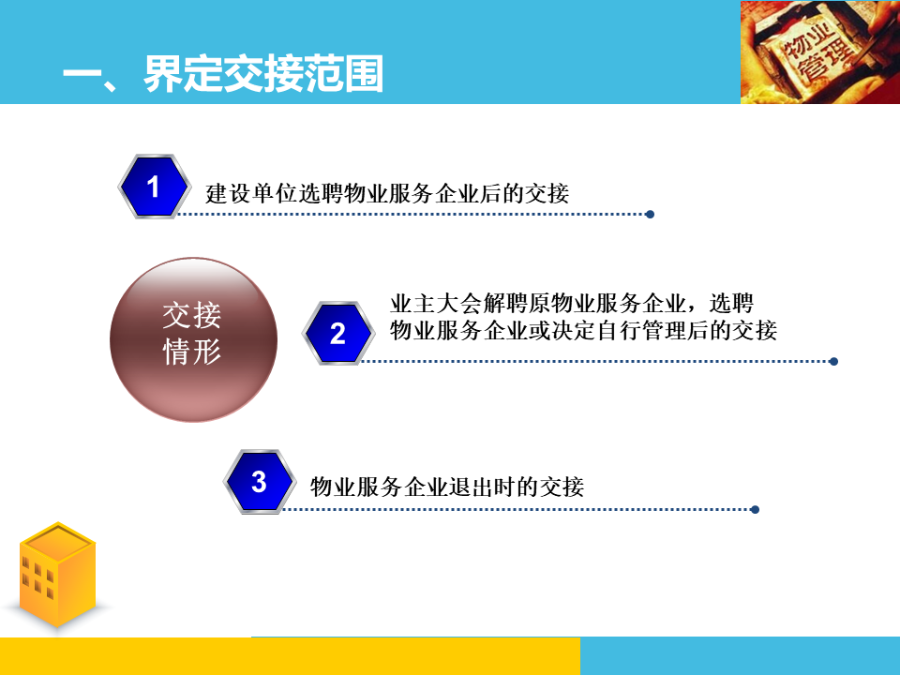 一、界定交接范围

物业管理

1 建设单位选聘物业服务企业后的交接

交接情形

2 业主大会解聘原物业服务企业，选聘物业服务企业或决定自行管理后的交接

3 物业服务企业退出时的交接